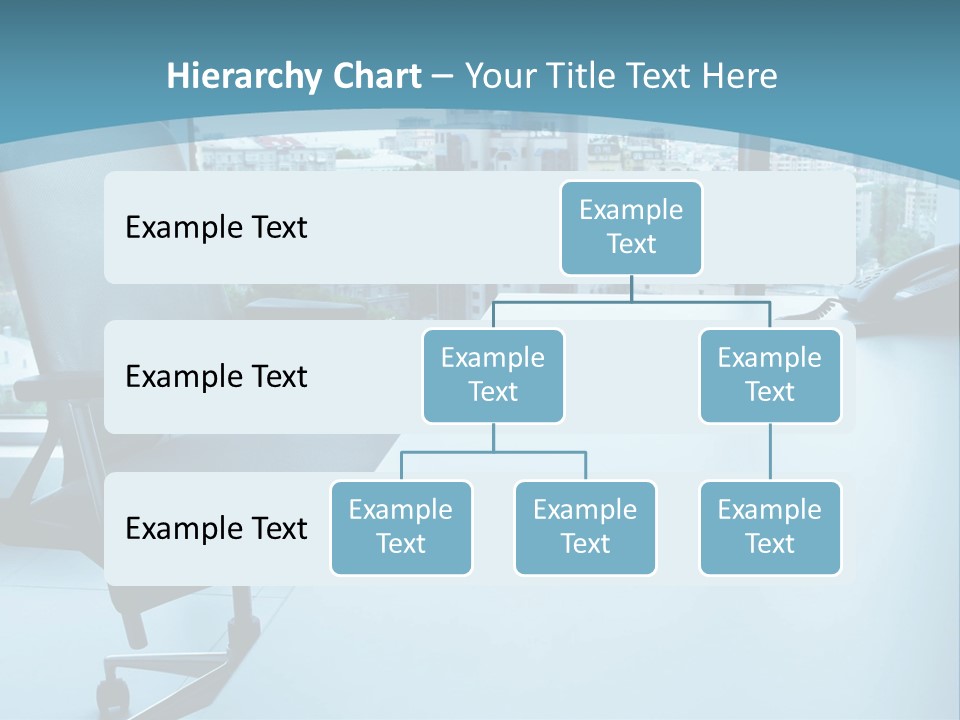 Hierarchy Chart – Your Title Text Here

Example Text

Example Text

Example Text

Example Text

Example Text

Example Text

Example Text

Example Text

Example Text